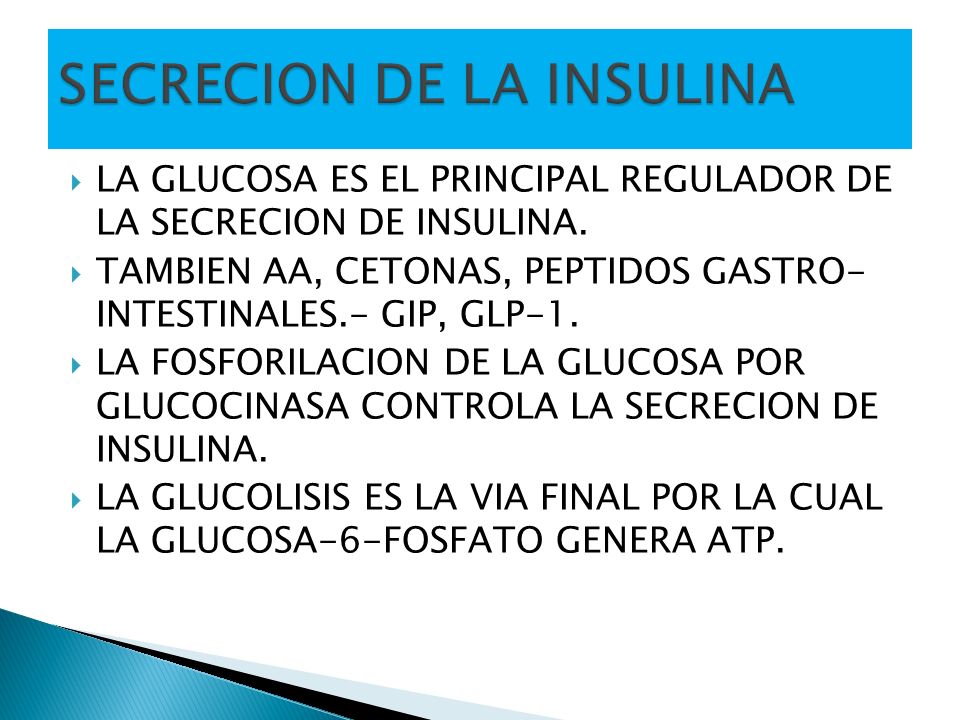 SECRECION DE LA INSULINA

LA GLUCOSA ES EL PRINCIPAL REGULADOR DE LA SECRECION DE INSULINA.

TAMBIEN AA, CETONAS, PEPTIDOS GASTRO-INTESTINALES.- GIP, GLP-1.

LA FOSFORILACION DE LA GLUCOSA POR GLUCOCINASA CONTROLA LA SECRECION DE INSULINA.

LA GLUCOLISIS ES LA VIA FINAL POR LA CUAL LA GLUCOSA-6-FOSFATO GENERA ATP.